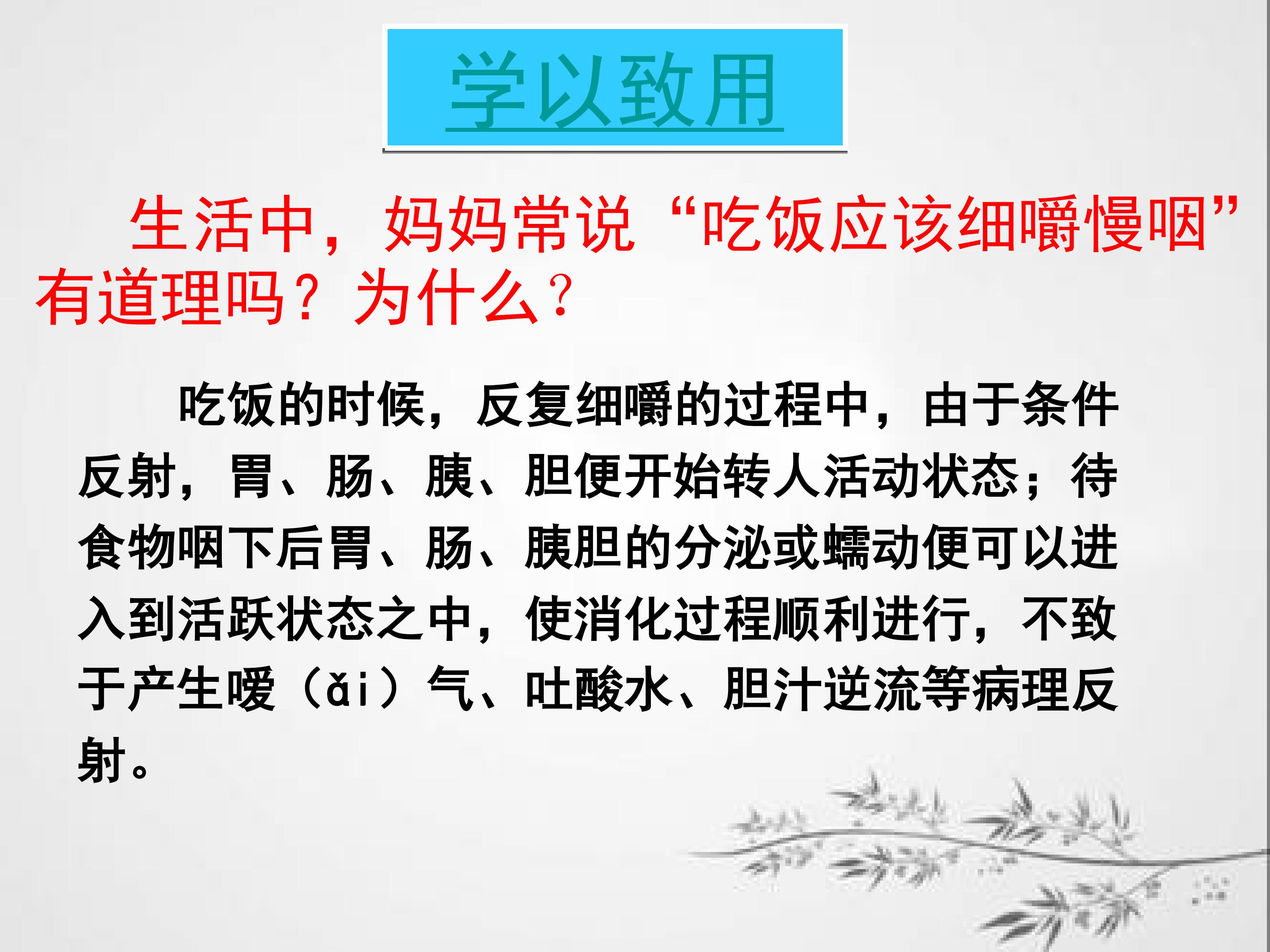 学以致用

生活中，妈妈常说“吃饭应该细嚼慢咽”有道理吗？为什么？

吃饭的时候，反复细嚼的过程中，由于条件反射，胃、肠、胰、胆便开始转人活动状态；待食物咽下后胃、肠、胰胆的分泌或蠕动便可以进入到活跃状态之中，使消化过程顺利进行，不致于产生嗳（ǎi）气、吐酸水、胆汁逆流等病理反射。